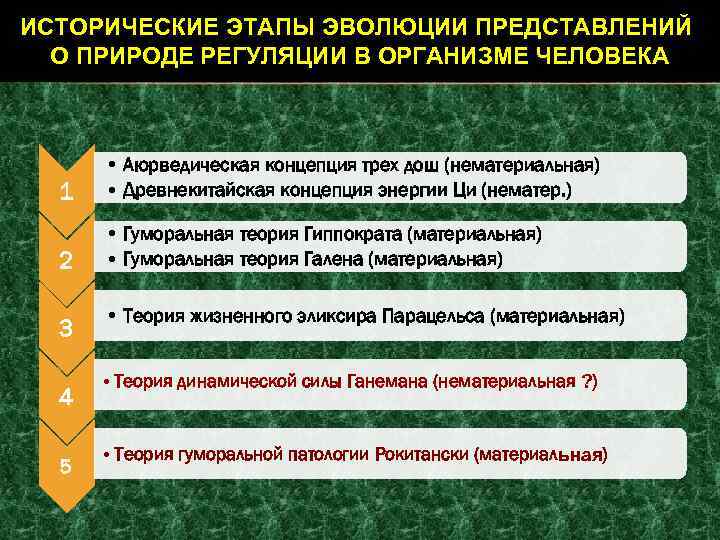 ИСТОРИЧЕСКИЕ ЭТАПЫ ЭВОЛЮЦИИ ПРЕДСТАВЛЕНИЙ О ПРИРОДЕ РЕГУЛЯЦИИ В ОРГАНИЗМЕ ЧЕЛОВЕКА

1
• Аюрведическая концепция трех дош (нематериальная)
• Древнекитайская концепция энергии Ци (нематер.)

2
• Гуморальная теория Гиппократа (материальная)
• Гуморальная теория Галена (материальная)

3
• Теория жизненного эликсира Парацельса (материальная)

4
• Теория динамической силы Ганемана (нематериальная ?)

5
• Теория гуморальной патологии Рокитански (материальная)